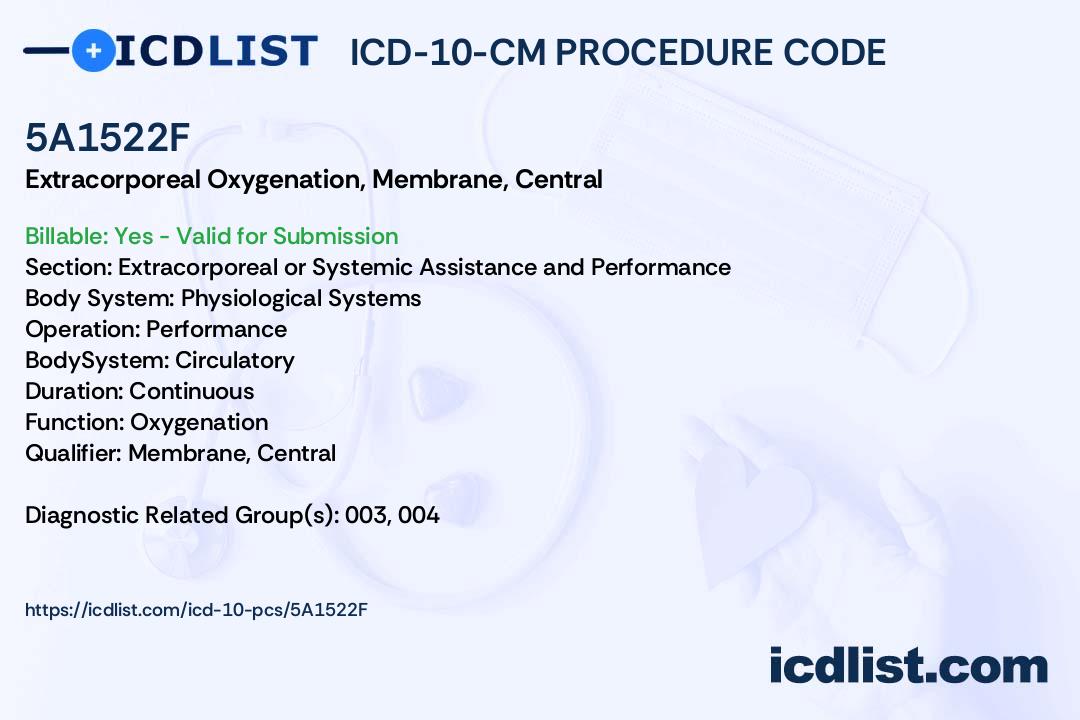 ICDLIST ICD-10-CM PROCEDURE CODE

5A1522F
Extracorporeal Oxygenation, Membrane, Central

Billable: Yes - Valid for Submission
Section: Extracorporeal or Systemic Assistance and Performance
Body System: Physiological Systems
Operation: Performance
BodySystem: Circulatory
Duration: Continuous
Function: Oxygenation
Qualifier: Membrane, Central

Diagnostic Related Group(s): 003, 004

https://icdlist.com/icd-10-pcs/5A1522F

icdlist.com